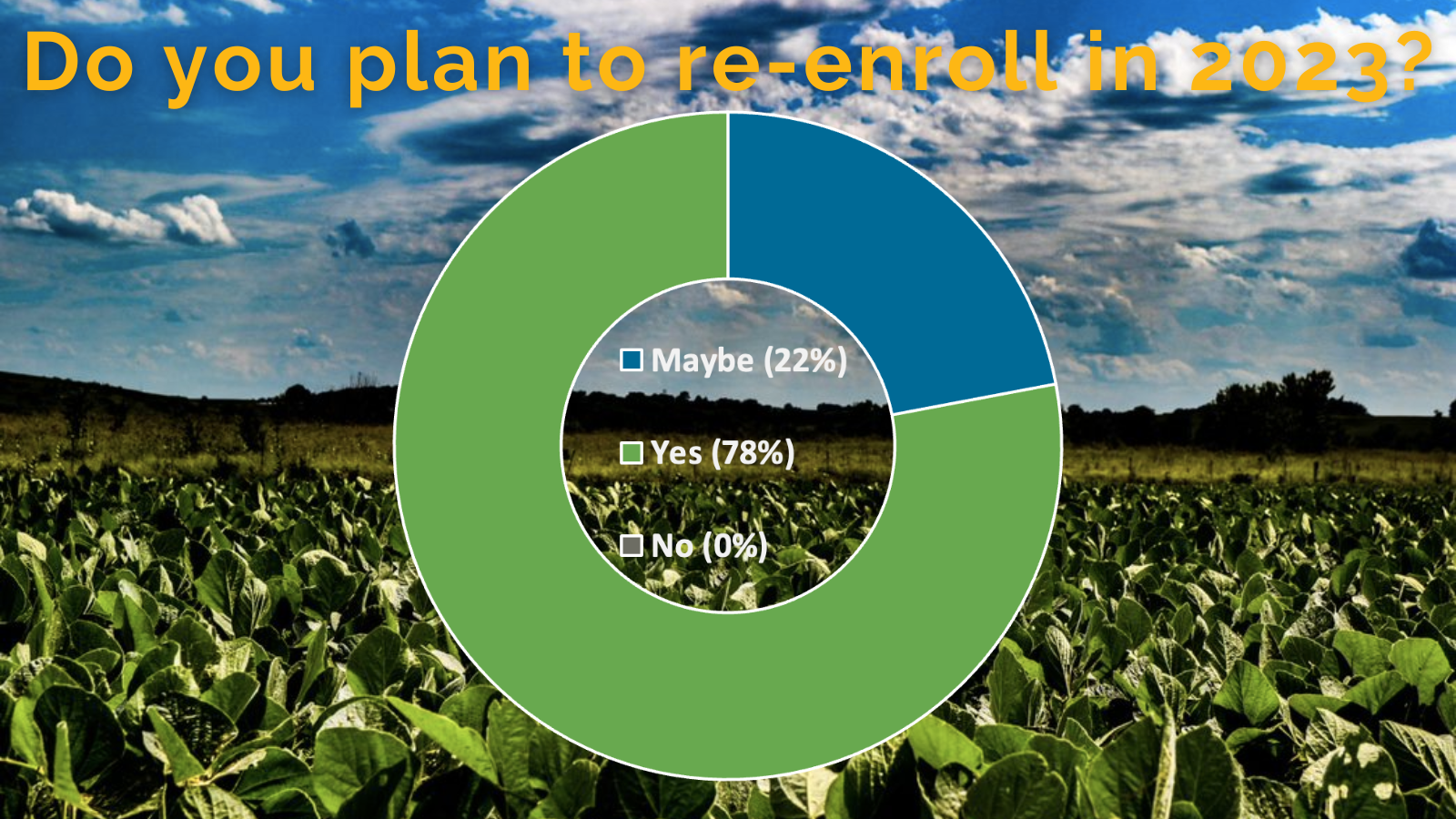 Do you plan to re-enroll in 2023?

Maybe (22%)

Yes (78%)

No (0%)